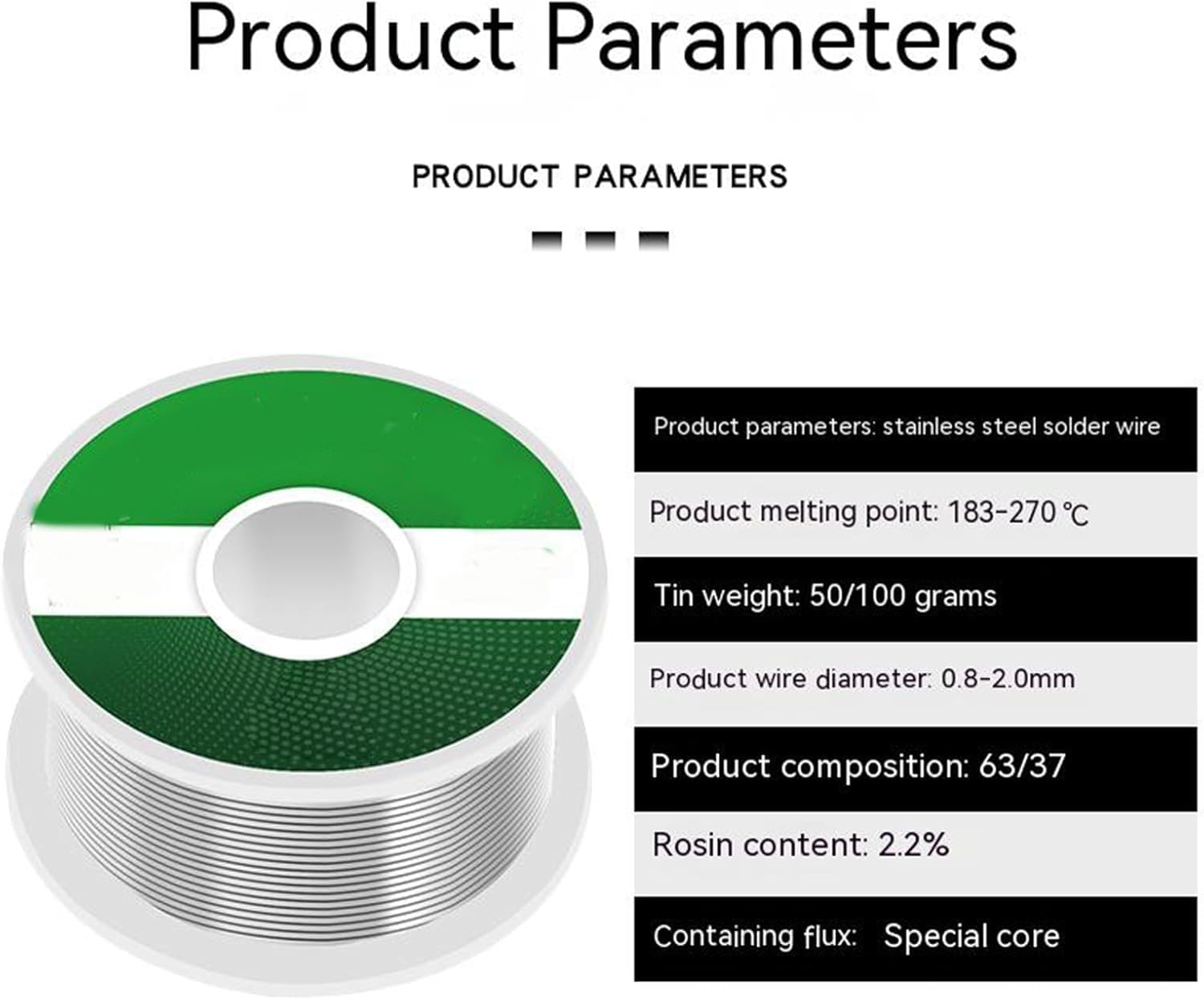 Product Parameters

PRODUCT PARAMETERS

Product parameters: stainless steel solder wire

Product melting point: 183-270 ℃

Tin weight: 50/100 grams

Product wire diameter: 0.8-2.0mm

Product composition: 63/37

Rosin content: 2.2%

Containing flux: Special core